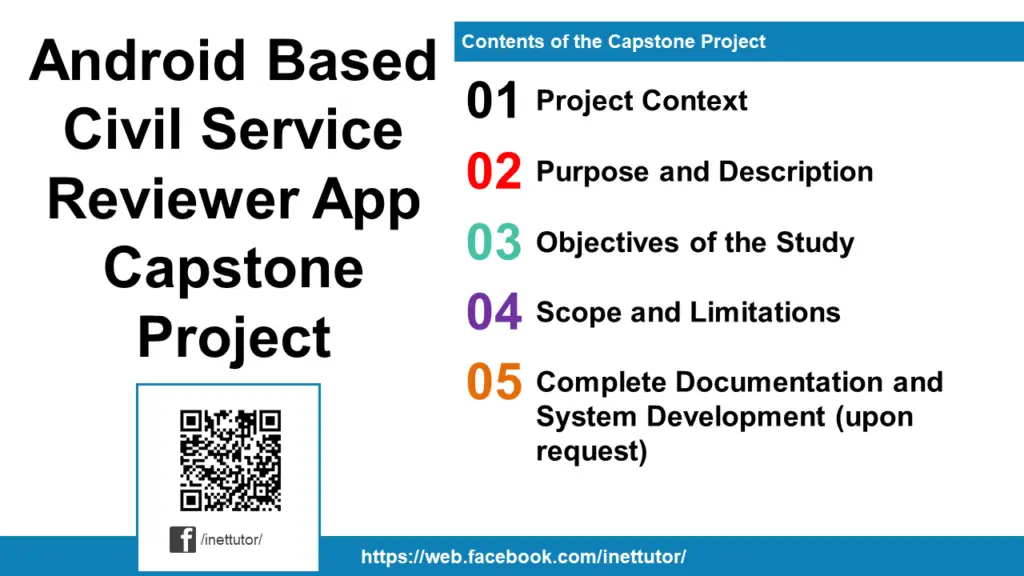 Android Based Civil Service Reviewer App Capstone Project

/inettutor/

Contents of the Capstone Project

01 Project Context

02 Purpose and Description

03 Objectives of the Study

04 Scope and Limitations

05 Complete Documentation and System Development (upon request)

https://web.facebook.com/inettutor/